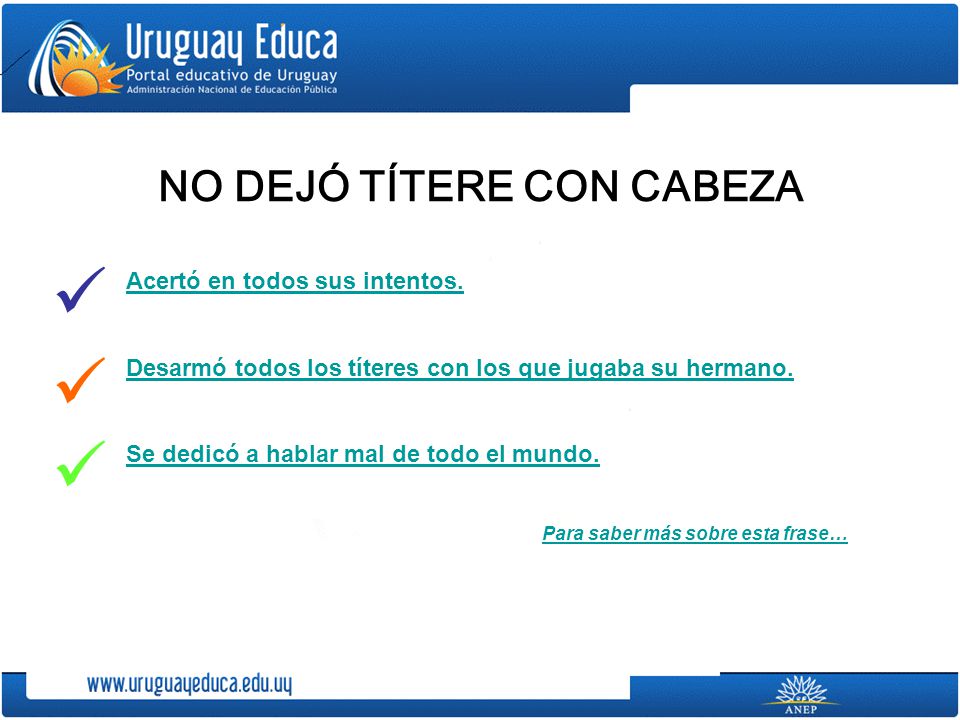 Uruguay Educa
Portal educativo de Uruguay
Administración Nacional de Educación Pública

NO DEJÓ TÍTERE CON CABEZA

Acertó en todos sus intentos.

Desarmó todos los títeres con los que jugaba su hermano.

Se dedicó a hablar mal de todo el mundo.

Para saber más sobre esta frase…

www.uruguayeduca.edu.uy

ANEP